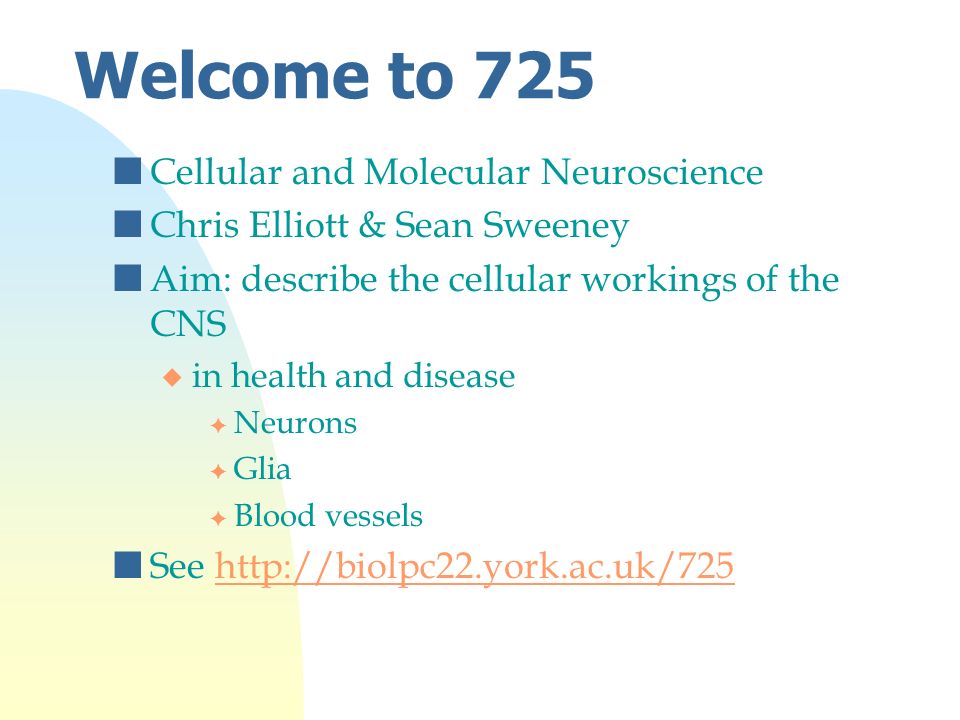 Welcome to 725

Cellular and Molecular Neuroscience

Chris Elliott & Sean Sweeney

Aim: describe the cellular workings of the CNS

in health and disease

Neurons

Glia

Blood vessels

See http://biolpc22.york.ac.uk/725